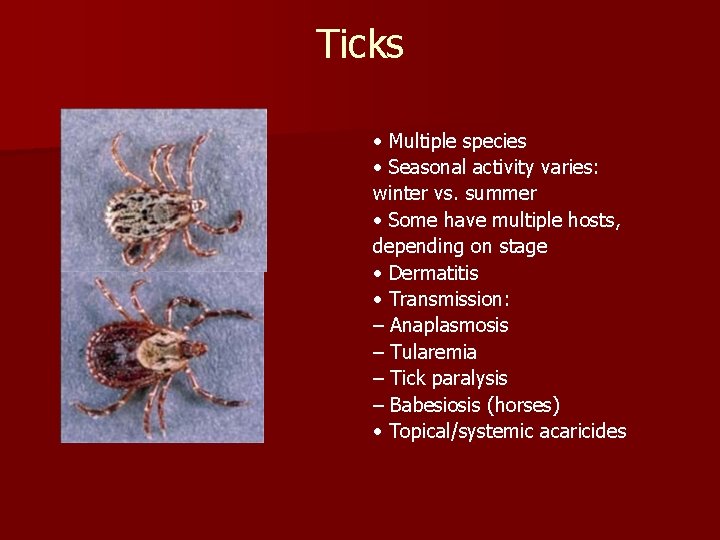 Ticks

• Multiple species
• Seasonal activity varies: winter vs. summer
• Some have multiple hosts, depending on stage
• Dermatitis
• Transmission:
– Anaplasmosis
– Tularemia
– Tick paralysis
– Babesiosis (horses)
• Topical/systemic acaricides